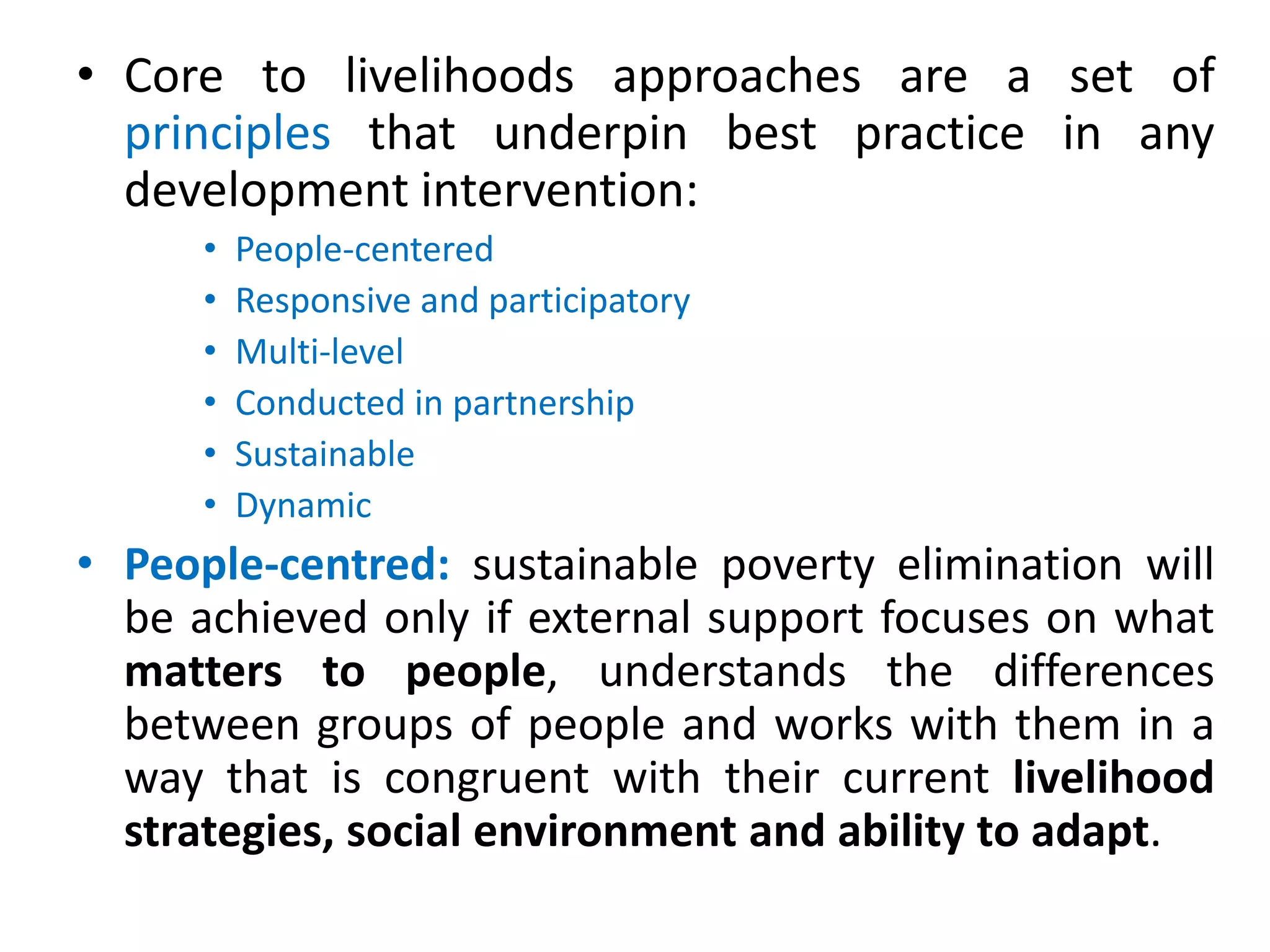 • Core to livelihoods approaches are a set of principles that underpin best practice in any development intervention:

• People-centered
• Responsive and participatory
• Multi-level
• Conducted in partnership
• Sustainable
• Dynamic

• People-centred: sustainable poverty elimination will be achieved only if external support focuses on what matters to people, understands the differences between groups of people and works with them in a way that is congruent with their current livelihood strategies, social environment and ability to adapt.